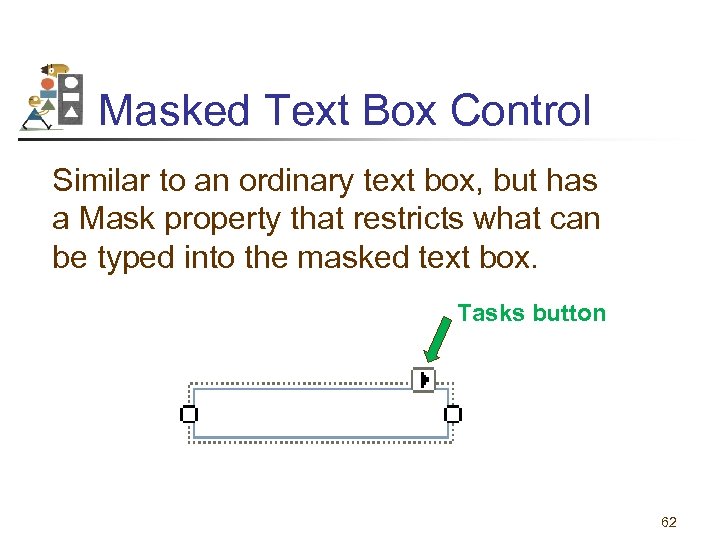 Masked Text Box Control

Similar to an ordinary text box, but has a Mask property that restricts what can be typed into the masked text box.

Tasks button

62